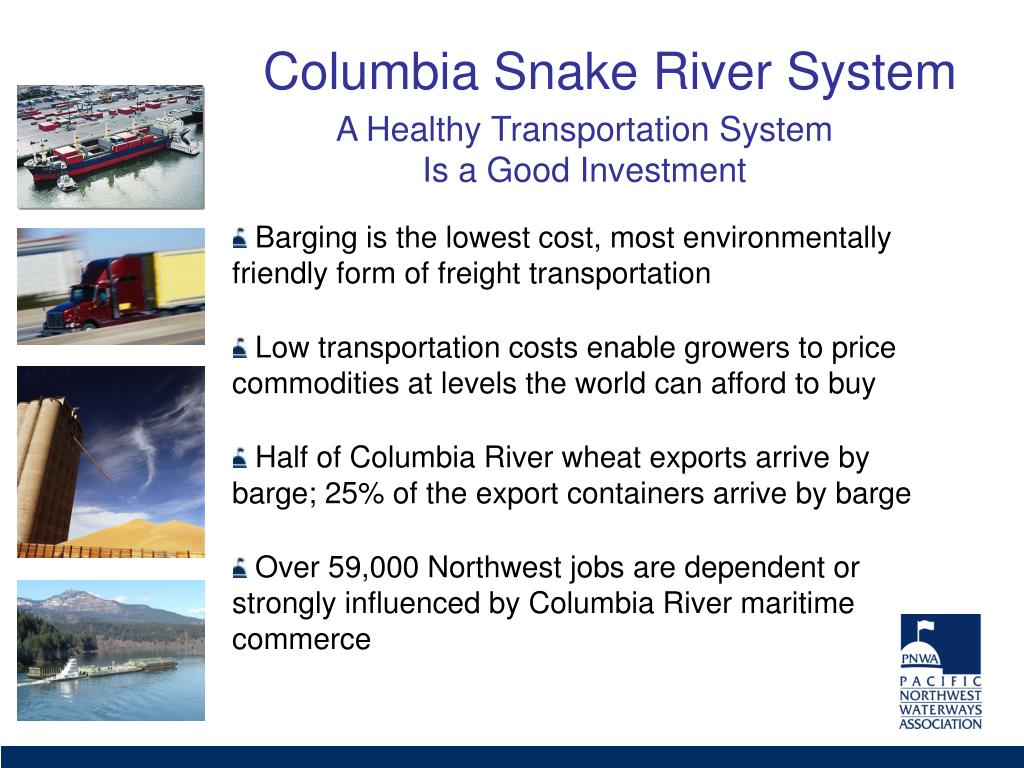 Columbia Snake River System

A Healthy Transportation System
Is a Good Investment

Barging is the lowest cost, most environmentally friendly form of freight transportation

Low transportation costs enable growers to price commodities at levels the world can afford to buy

Half of Columbia River wheat exports arrive by barge; 25% of the export containers arrive by barge

Over 59,000 Northwest jobs are dependent or strongly influenced by Columbia River maritime commerce

PNWA
PACIFIC
NORTHWEST
WATERWAYS
ASSOCIATION